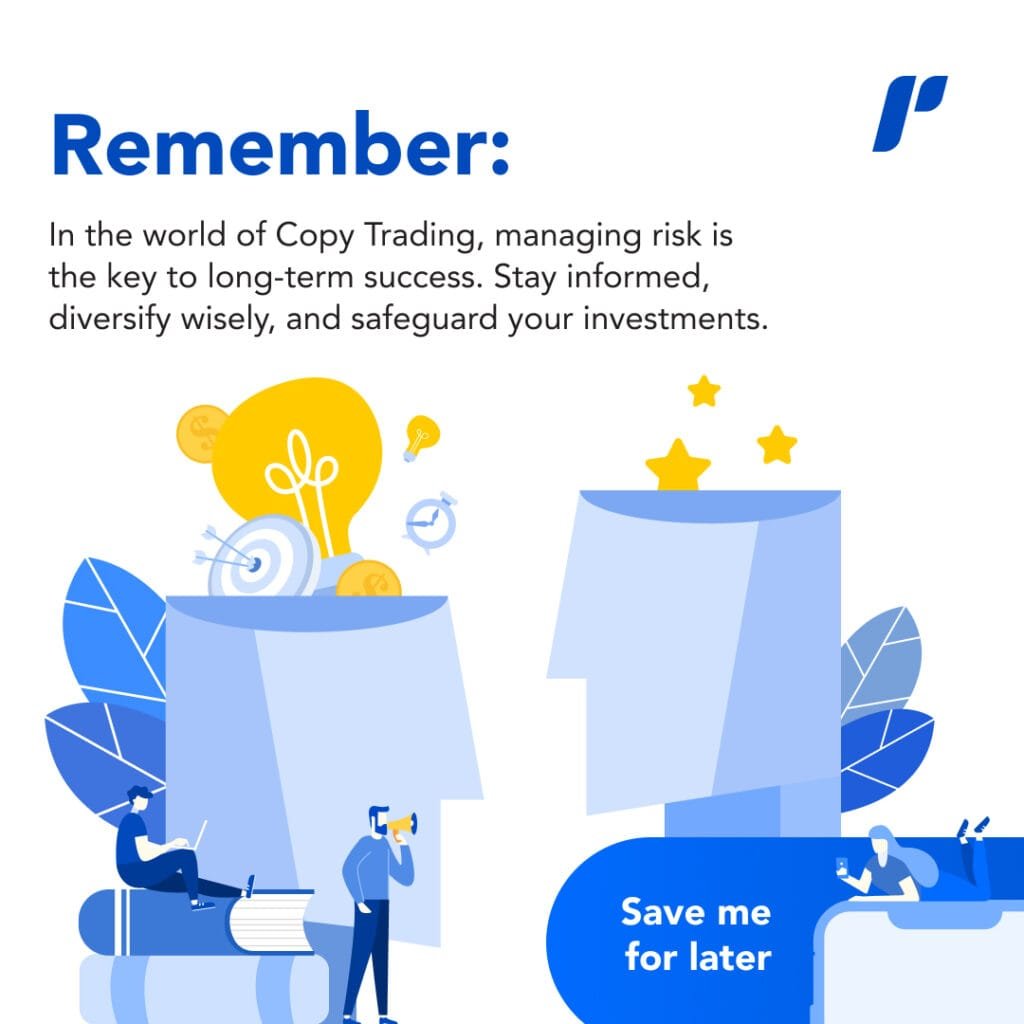 Remember:

In the world of Copy Trading, managing risk is the key to long-term success. Stay informed, diversify wisely, and safeguard your investments.

Save me for later